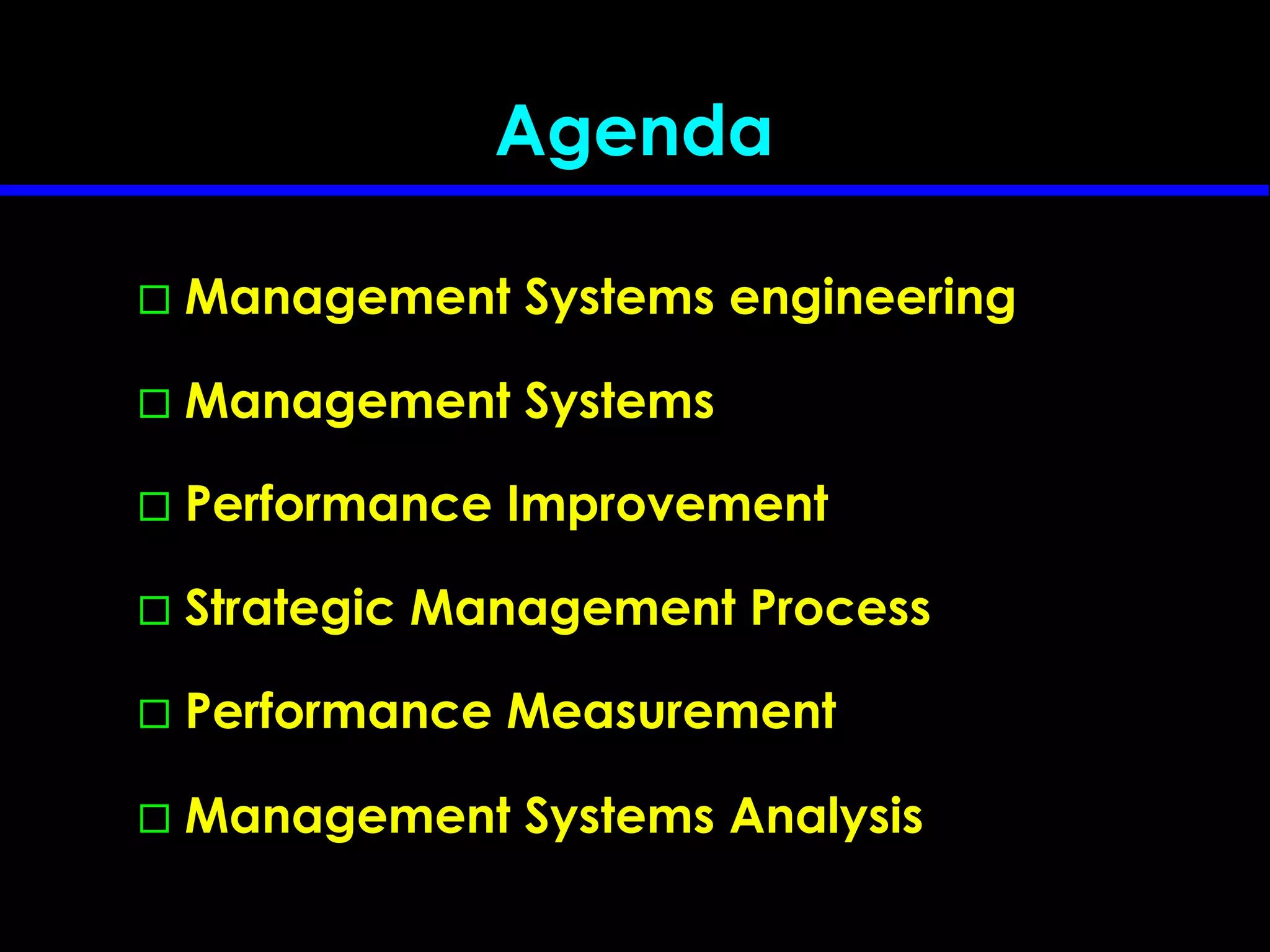 Agenda

□ Management Systems engineering

□ Management Systems

□ Performance Improvement

□ Strategic Management Process

□ Performance Measurement

□ Management Systems Analysis